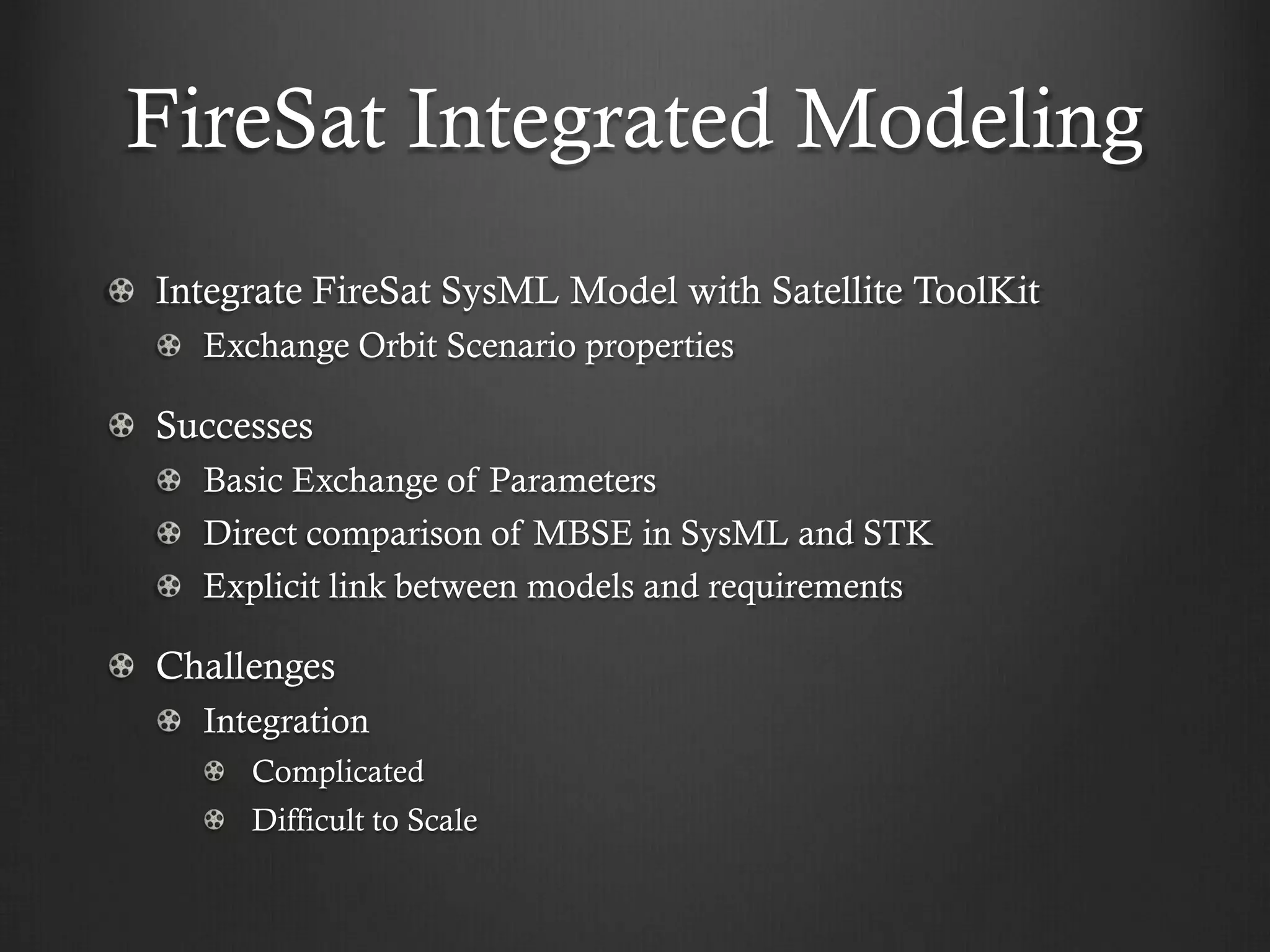 FireSat Integrated Modeling

Integrate FireSat SysML Model with Satellite ToolKit

Exchange Orbit Scenario properties

Successes

Basic Exchange of Parameters

Direct comparison of MBSE in SysML and STK

Explicit link between models and requirements

Challenges

Integration

Complicated

Difficult to Scale